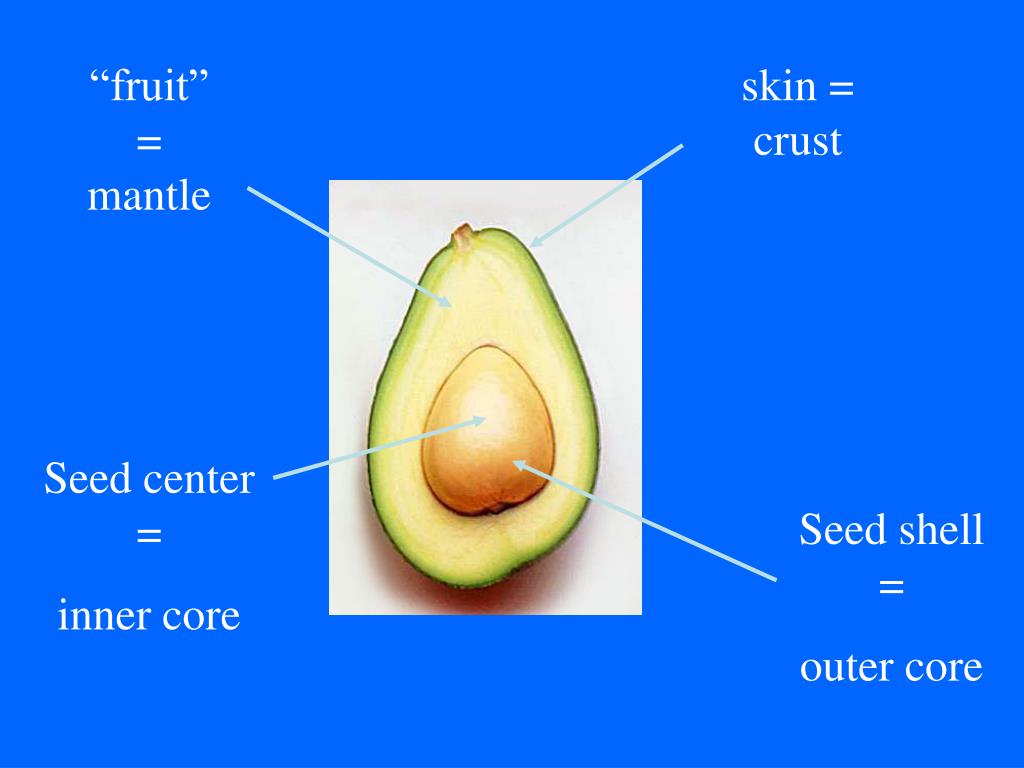 “fruit”
=
mantle

skin =
crust

Seed center
=
inner core

Seed shell
=
outer core